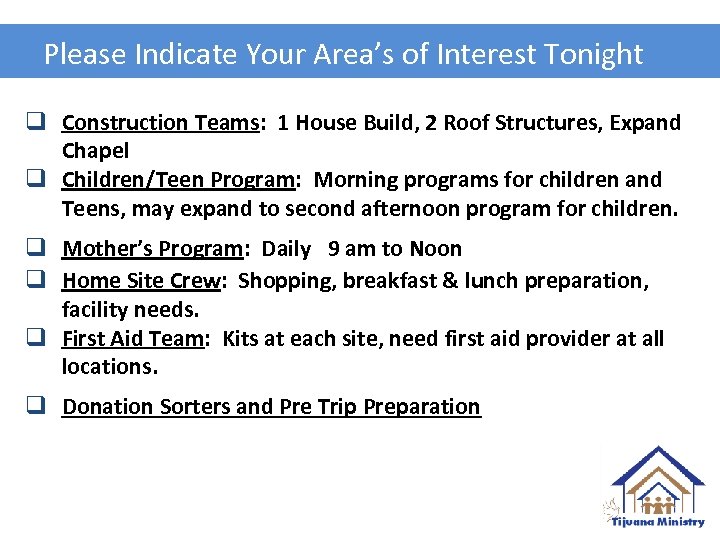 Please Indicate Your Area's of Interest Tonight

❑ Construction Teams: 1 House Build, 2 Roof Structures, Expand Chapel
❑ Children/Teen Program: Morning programs for children and Teens, may expand to second afternoon program for children.
❑ Mother's Program: Daily 9 am to Noon
❑ Home Site Crew: Shopping, breakfast & lunch preparation, facility needs.
❑ First Aid Team: Kits at each site, need first aid provider at all locations.
❑ Donation Sorters and Pre Trip Preparation

Tijuana Ministry